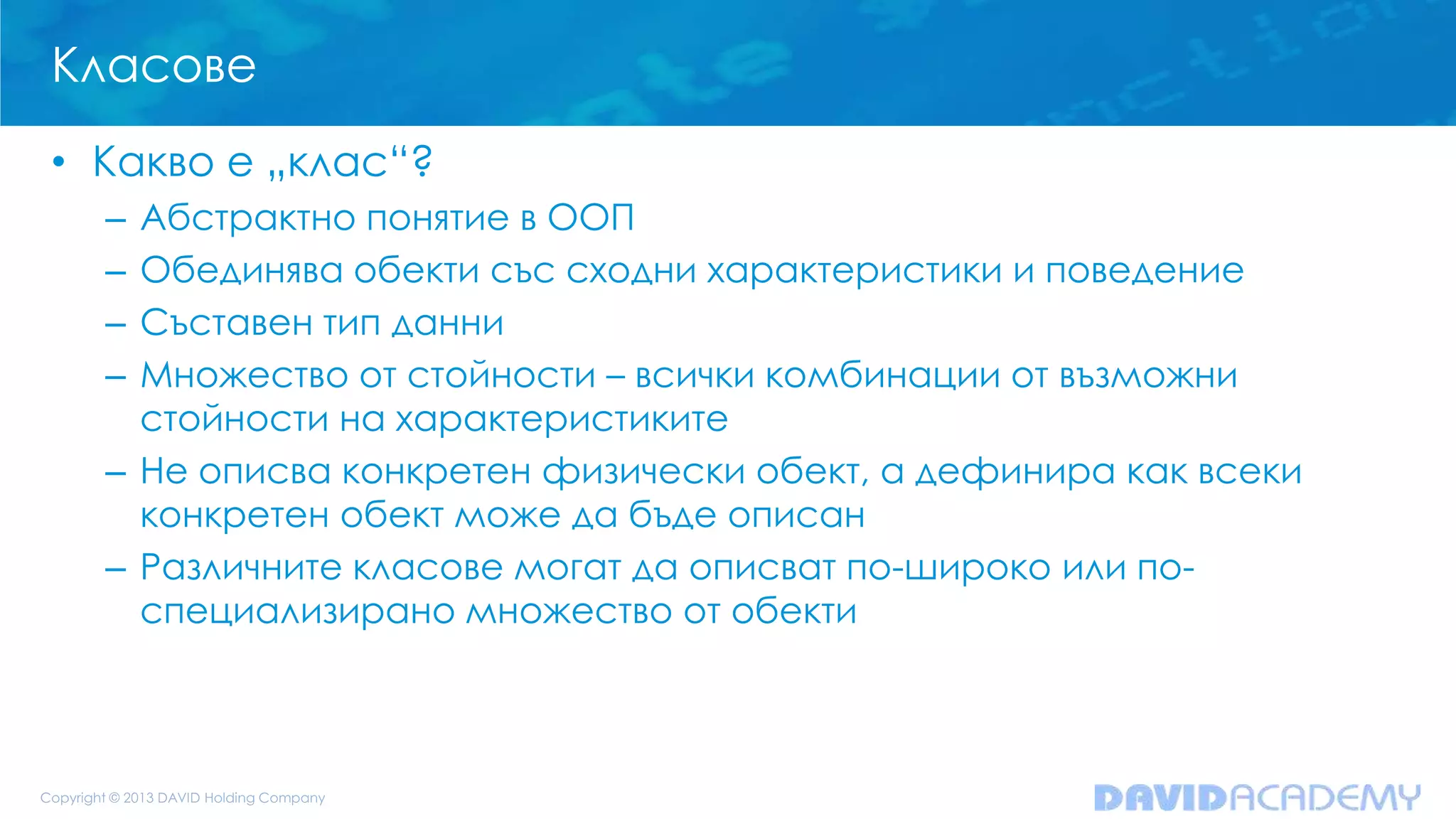 Класове

• Какво е „клас“?
– Абстрактно понятие в ООП
– Обединява обекти със сходни характеристики и поведение
– Съставен тип данни
– Множество от стойности – всички комбинации от възможни стойности на характеристиките
– Не описва конкретен физически обект, а дефинира как всеки конкретен обект може да бъде описан
– Различните класове могат да описват по-широко или по-специализирано множество от обекти

Copyright © 2013 DAVID Holding Company

DAVIDACADEMY